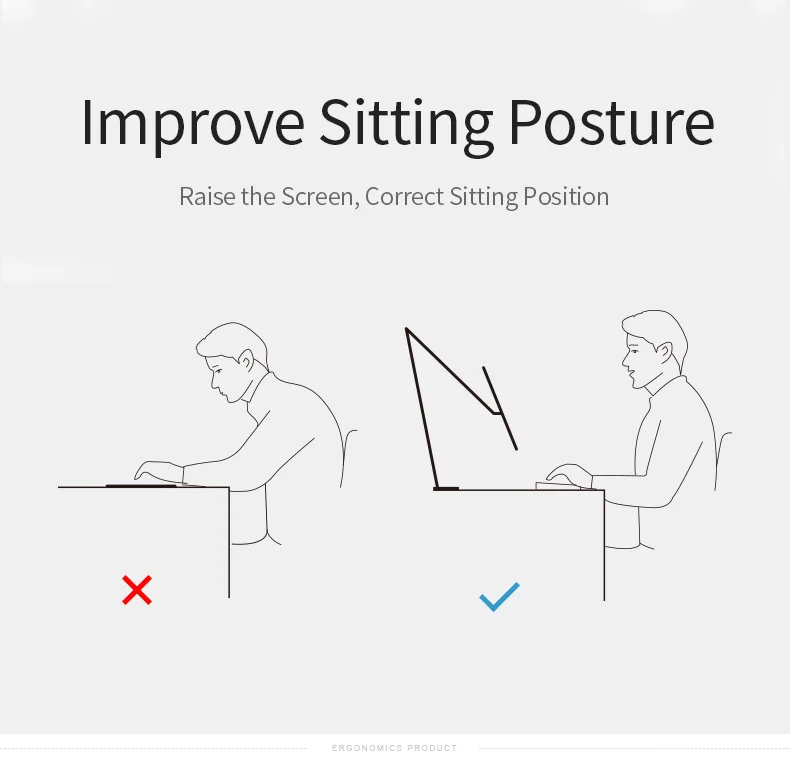 Improve Sitting Posture

Raise the Screen, Correct Sitting Position

ERGONOMICS PRODUCT